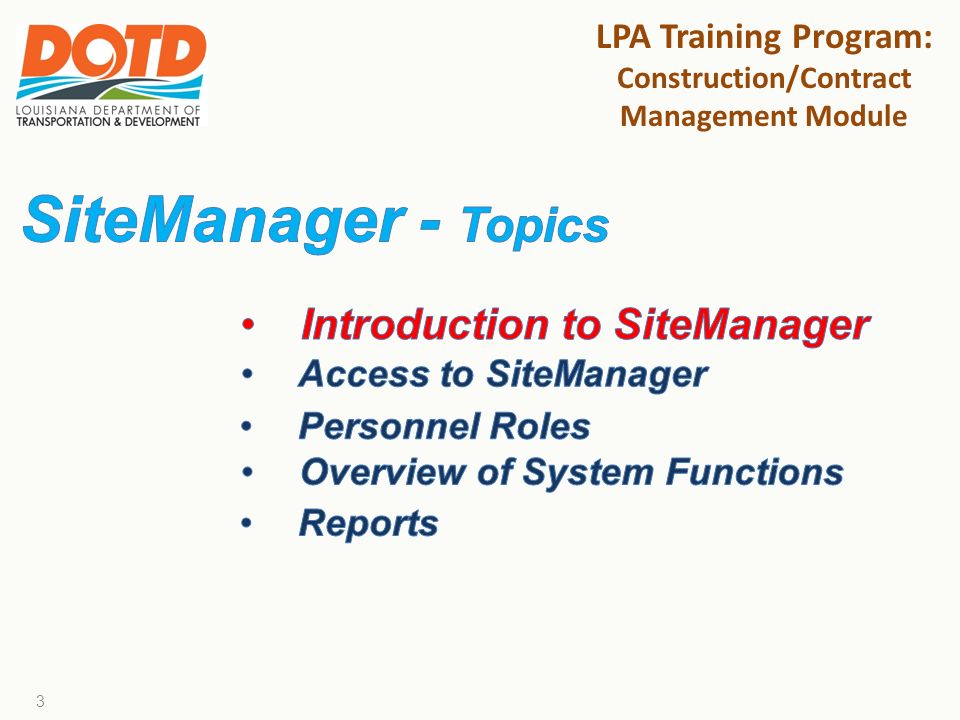 DOTD
LOUISIANA DEPARTMENT OF TRANSPORTATION & DEVELOPMENT

LPA Training Program:
Construction/Contract Management Module

SiteManager - Topics

• Introduction to SiteManager
• Access to SiteManager
• Personnel Roles
• Overview of System Functions
• Reports

3